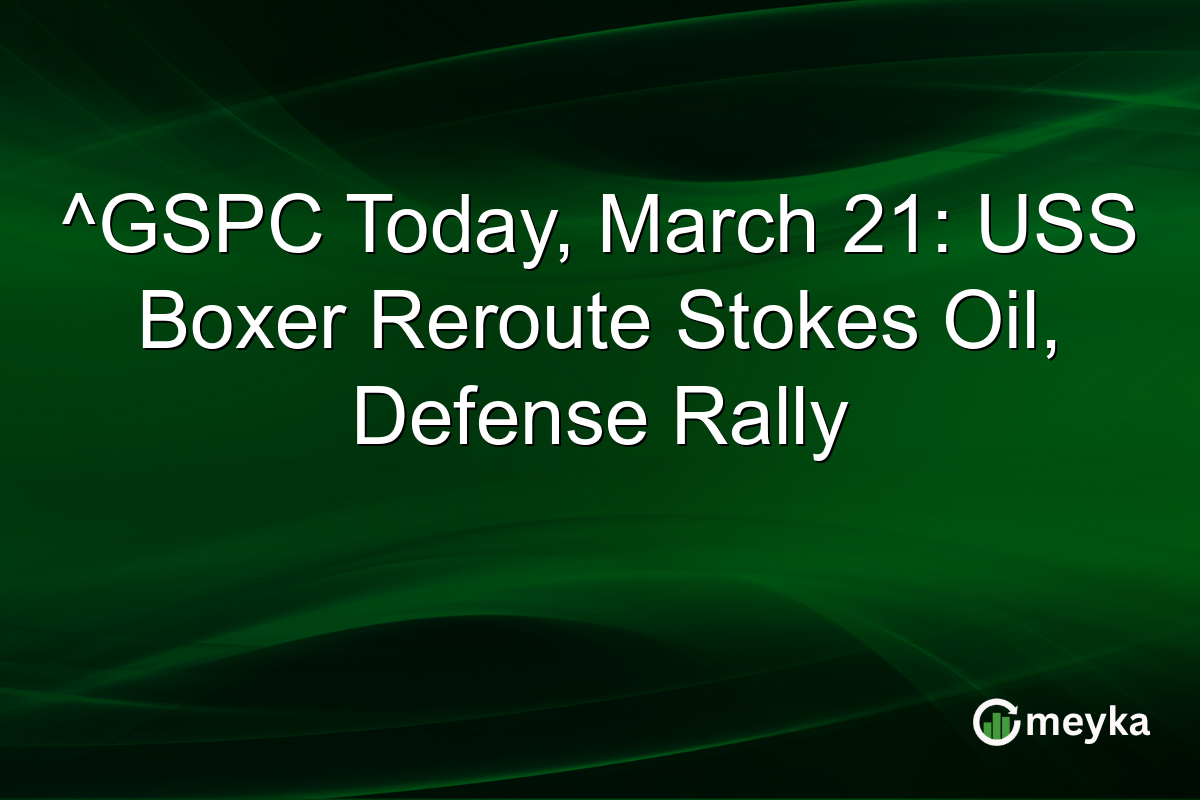 ^GSPC Today, March 21: USS Boxer Reroute Stokes Oil, Defense Rally

meyka